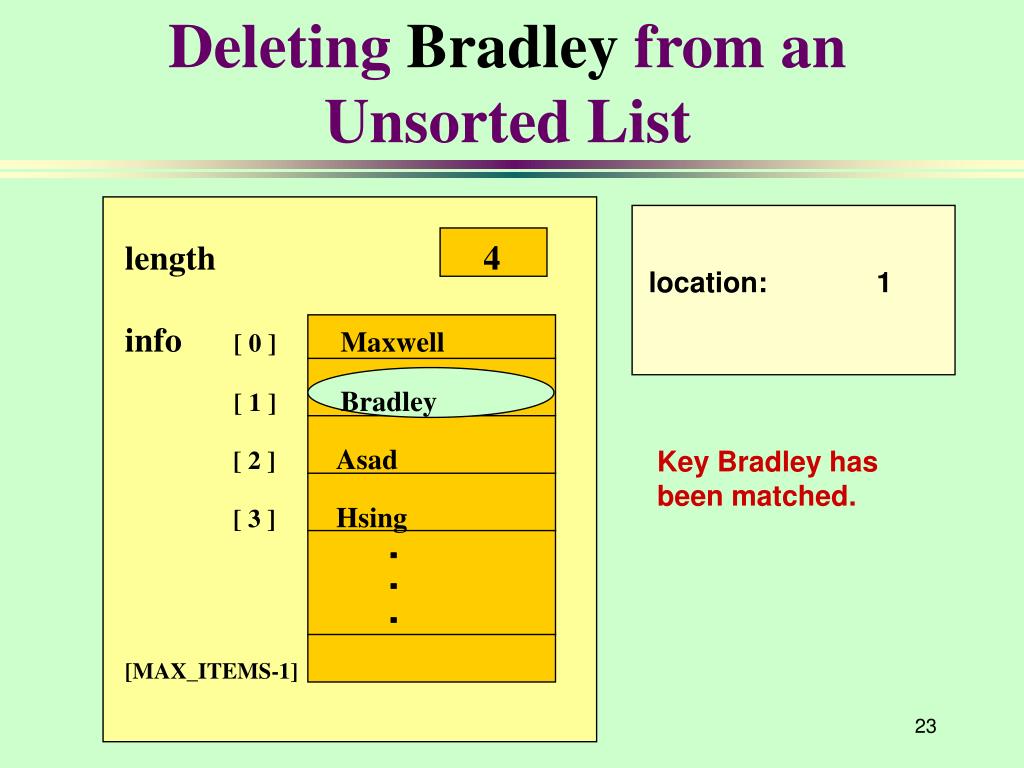 Deleting Bradley from an Unsorted List

length 4

info [ 0 ] Maxwell

[ 1 ] Bradley

[ 2 ] Asad

[ 3 ] Hsing

.
.
.

[MAX_ITEMS-1]

location: 1

Key Bradley has been matched.

23